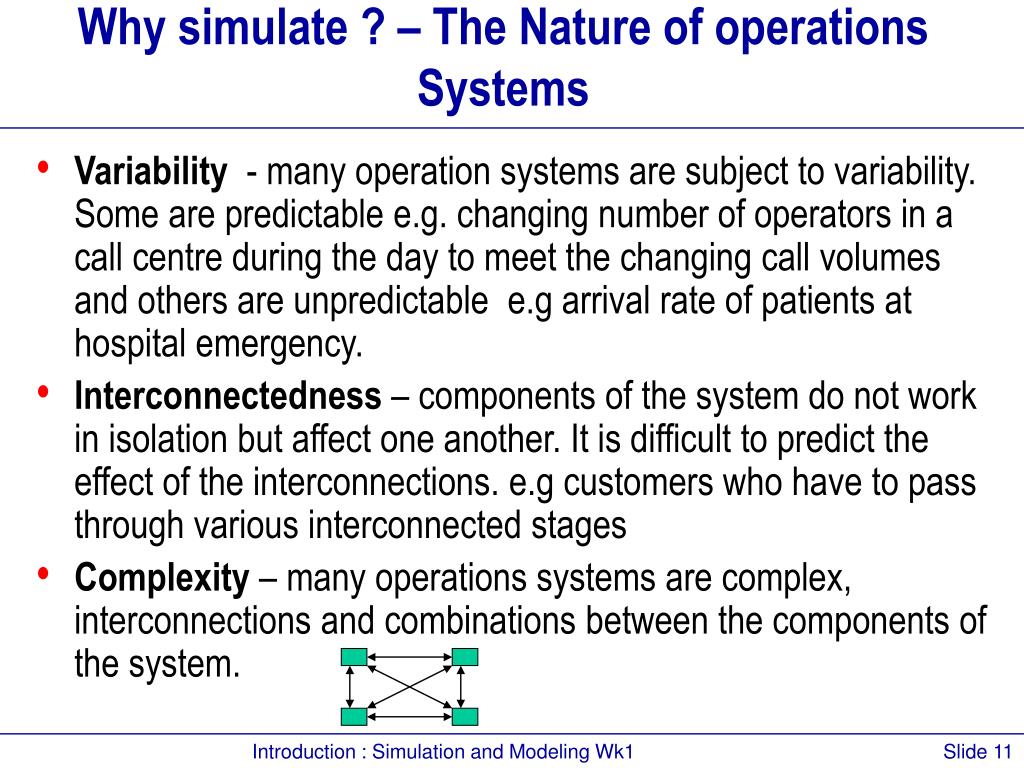 Why simulate ? – The Nature of operations Systems

• **Variability** - many operation systems are subject to variability. Some are predictable e.g. changing number of operators in a call centre during the day to meet the changing call volumes and others are unpredictable e.g arrival rate of patients at hospital emergency.

• **Interconnectedness** – components of the system do not work in isolation but affect one another. It is difficult to predict the effect of the interconnections. e.g customers who have to pass through various interconnected stages

• **Complexity** – many operations systems are complex, interconnections and combinations between the components of the system.

Introduction : Simulation and Modeling Wk1

Slide 11